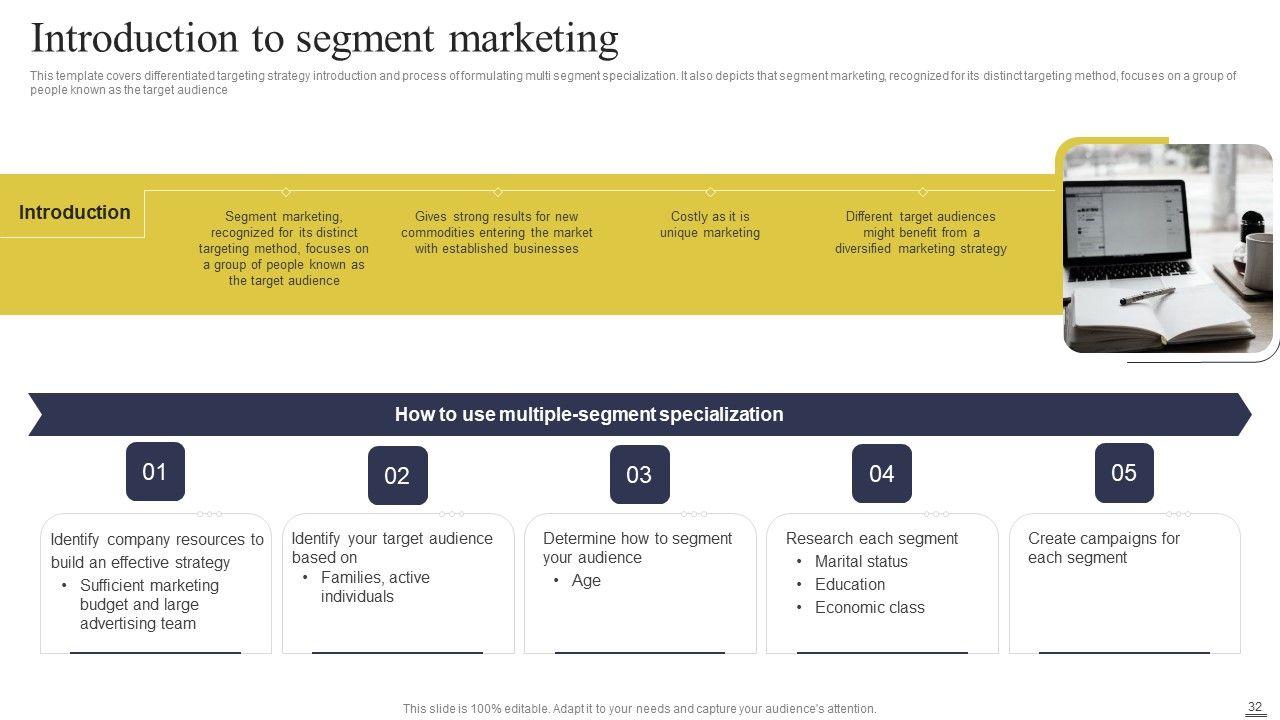 Introduction to segment marketing

This template covers differentiated targeting strategy introduction and process of formulating multi segment specialization. It also depicts that segment marketing, recognized for its distinct targeting method, focuses on a group of people known as the target audience

Introduction

Segment marketing, recognized for its distinct targeting method, focuses on a group of people known as the target audience

Gives strong results for new commodities entering the market with established businesses

Costly as it is unique marketing

Different target audiences might benefit from a diversified marketing strategy

How to use multiple-segment specialization

01

Identify company resources to build an effective strategy
• Sufficient marketing budget and large advertising team

02

Identify your target audience based on
• Families, active individuals

03

Determine how to segment your audience
• Age

04

Research each segment
• Marital status
• Education
• Economic class

05

Create campaigns for each segment

This slide is 100% editable. Adapt it to your needs and capture your audience's attention.

32